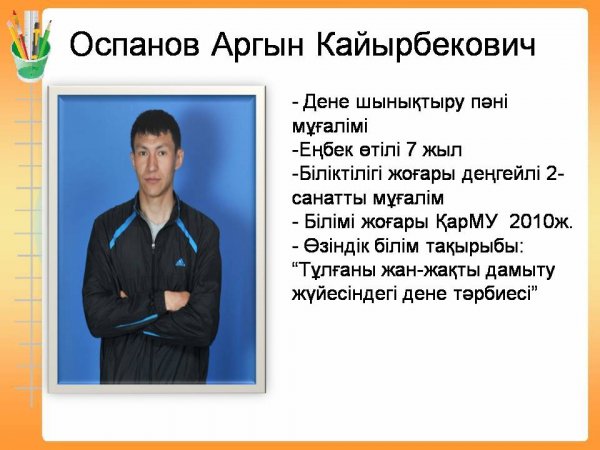 Оспанов Аргын Кайырбекович

- Дене шынықтыру пәні мұғалімі
-Еңбек өтілі 7 жыл
-Біліктілігі жоғары деңгейлі 2-санатты мұғалім
- Білімі жоғары ҚарМУ 2010ж.
- Өзіндік білім тақырыбы: “Тұлғаны жан-жақты дамыту жүйесіндегі дене тәрбиесі”